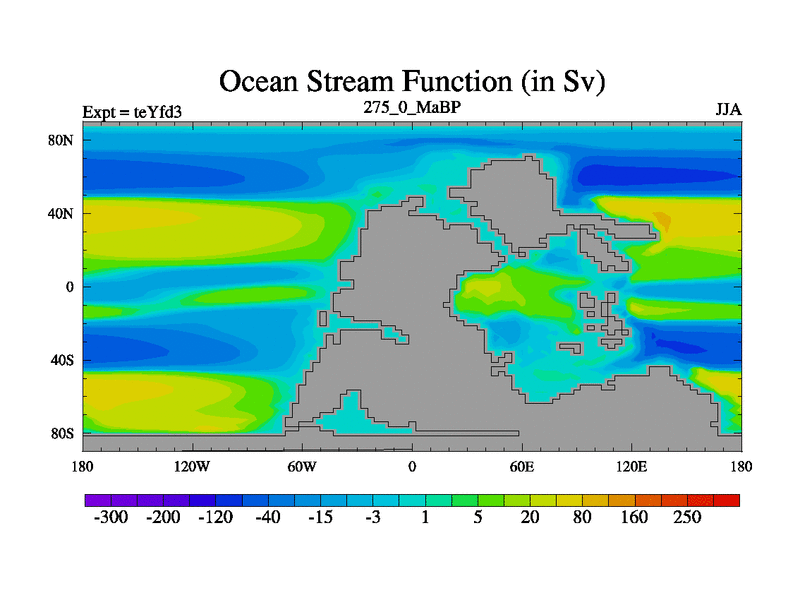 Ocean Stream Function (in Sv)

Expt = teYfd3

275_0_MaBP

JJA

80N
40N
0
40S
80S

180
120W
60W
0
60E
120E
180

-300 -200 -120 -40 -15 -3 1 5 20 80 160 250